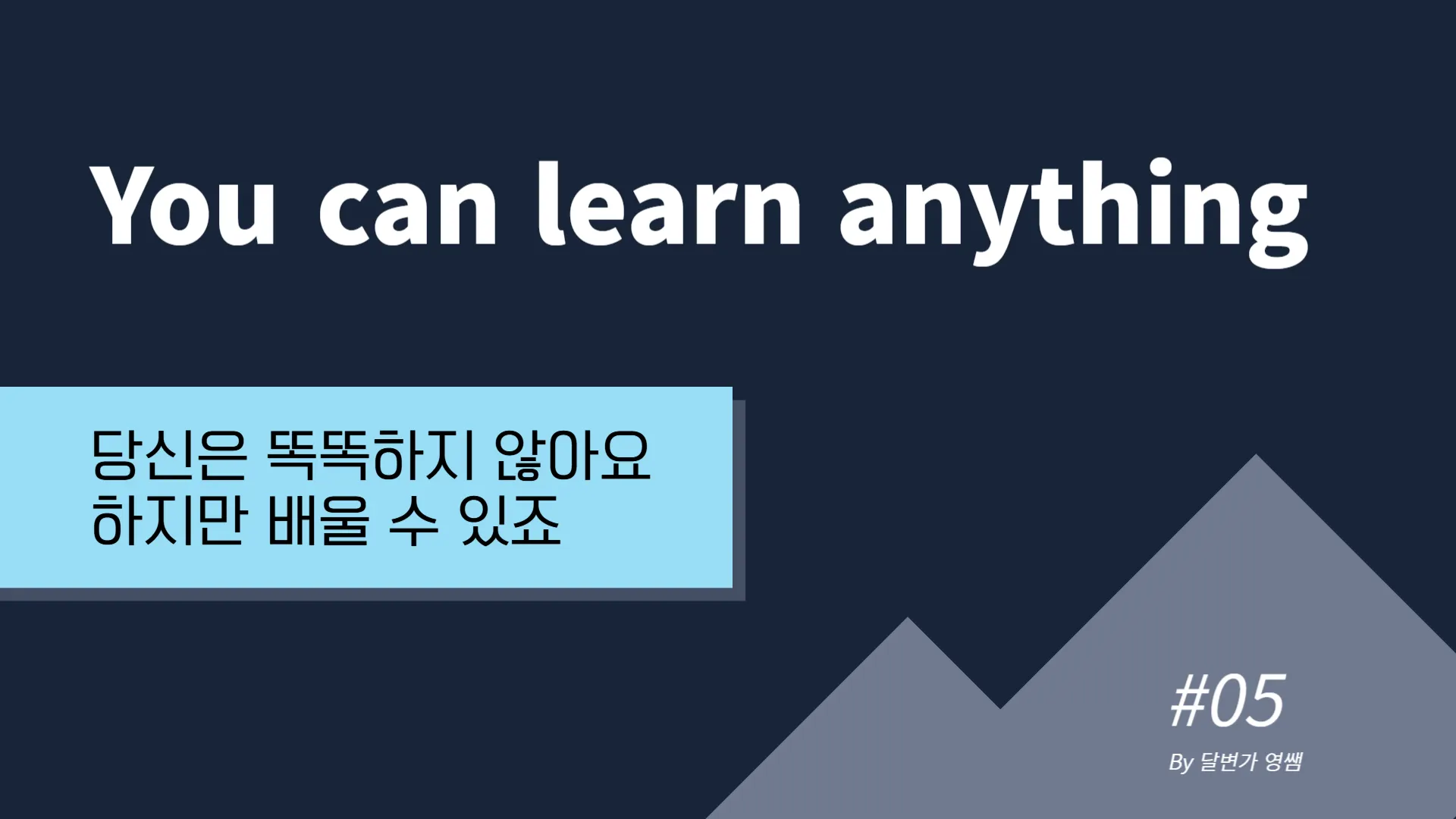 You can learn anything

당신은 똑똑하지 않아요
하지만 배울 수 있죠

#05

By 달변가 영쌤